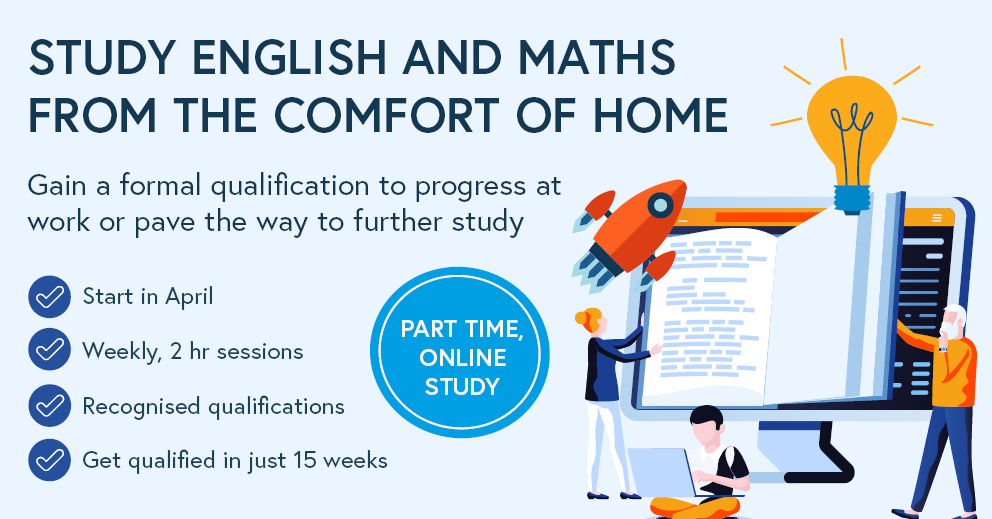 STUDY ENGLISH AND MATHS FROM THE COMFORT OF HOME

Gain a formal qualification to progress at work or pave the way to further study

Start in April

Weekly, 2 hr sessions

Recognised qualifications

Get qualified in just 15 weeks

PART TIME, ONLINE STUDY